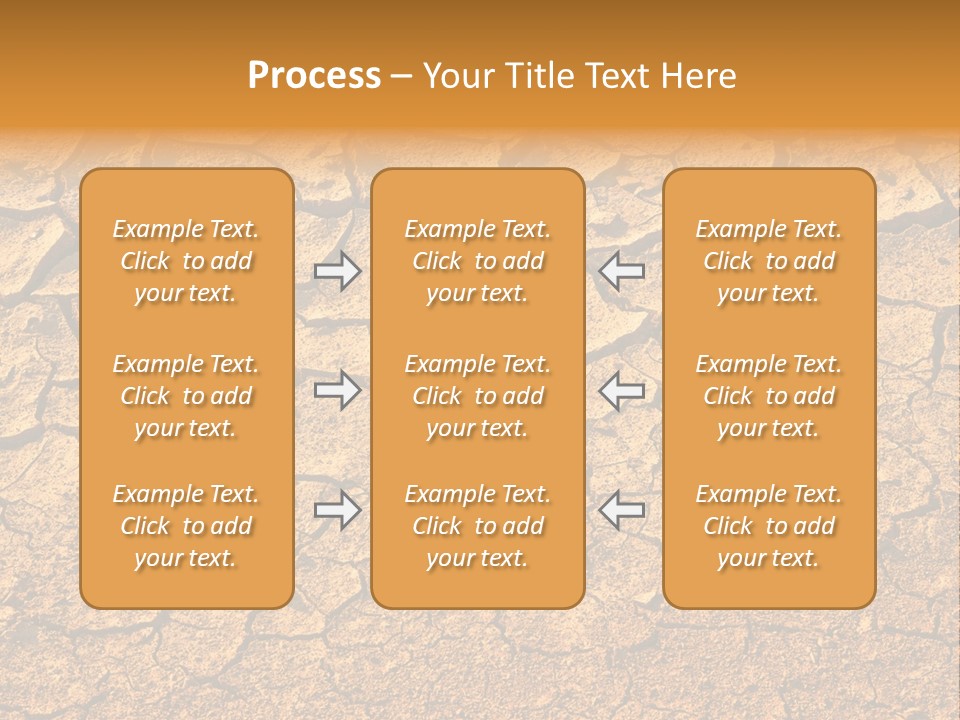 Process – Your Title Text Here

Example Text. Click to add your text.

Example Text. Click to add your text.

Example Text. Click to add your text.

Example Text. Click to add your text.

Example Text. Click to add your text.

Example Text. Click to add your text.

Example Text. Click to add your text.

Example Text. Click to add your text.

Example Text. Click to add your text.